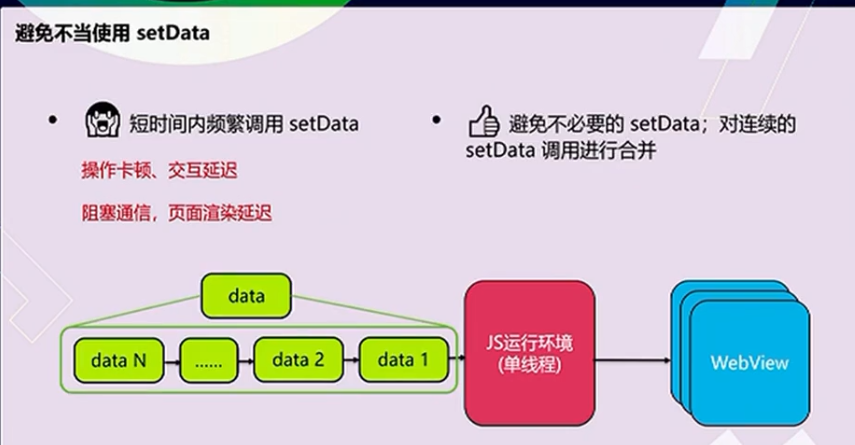 避免不当使用 setData

• 短时间内频繁调用 setData

操作卡顿、交互延迟

阻塞通信，页面渲染延迟

• 避免不必要的 setData；对连续的 setData 调用进行合并

data

data N

......

data 2

data 1

JS运行环境 (单线程)

WebView